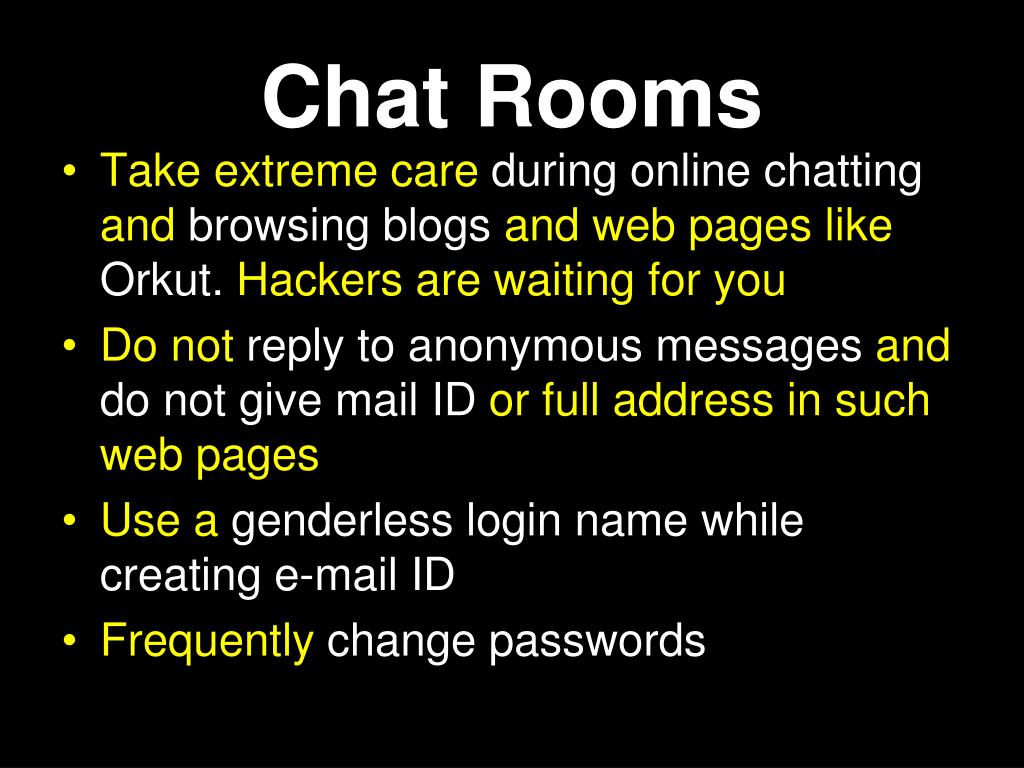 Chat Rooms

• Take extreme care during online chatting and browsing blogs and web pages like Orkut. Hackers are waiting for you
• Do not reply to anonymous messages and do not give mail ID or full address in such web pages
• Use a genderless login name while creating e-mail ID
• Frequently change passwords